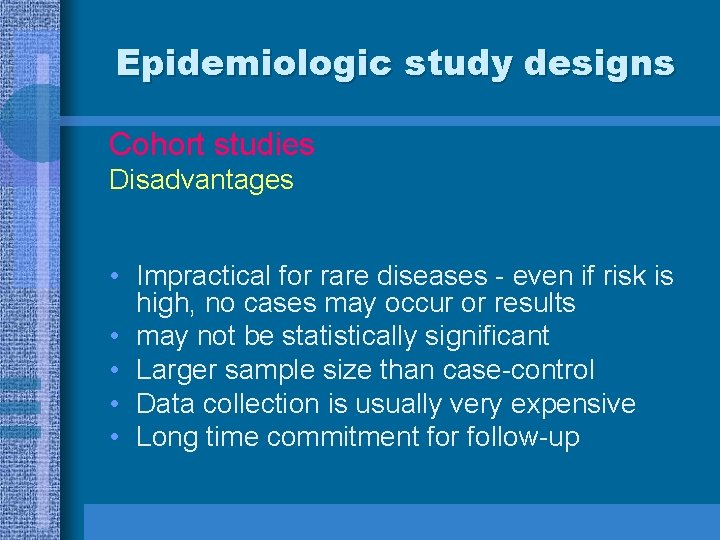 Epidemiologic study designs

Cohort studies
Disadvantages

• Impractical for rare diseases - even if risk is high, no cases may occur or results
• may not be statistically significant
• Larger sample size than case-control
• Data collection is usually very expensive
• Long time commitment for follow-up